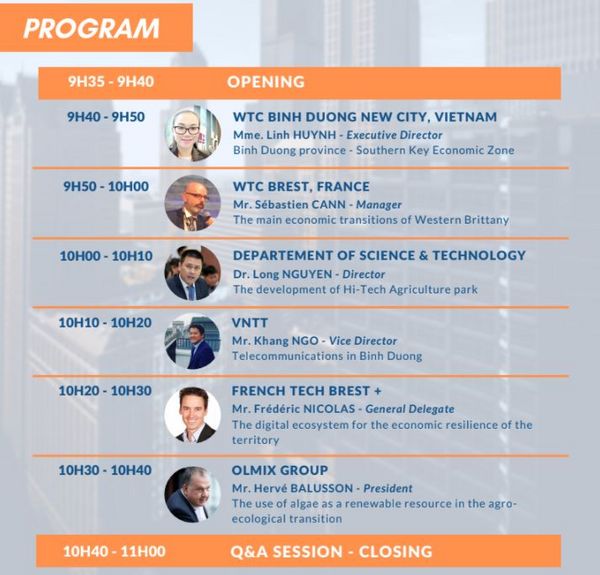 PROGRAM

9H35 - 9H40 OPENING

9H40 - 9H50
WTC BINH DUONG NEW CITY, VIETNAM
Mme. Linh HUYNH - Executive Director
Binh Duong province - Southern Key Economic Zone

9H50 - 10H00
WTC BREST, FRANCE
Mr. Sébastien CANN - Manager
The main economic transitions of Western Brittany

10H00 - 10H10
DEPARTEMENT OF SCIENCE & TECHNOLOGY
Dr. Long NGUYEN - Director
The development of Hi-Tech Agriculture park

10H10 - 10H20
VNTT
Mr. Khang NGO - Vice Director
Telecommunications in Binh Duong

10H20 - 10H30
FRENCH TECH BREST +
Mr. Frédéric NICOLAS - General Delegate
The digital ecosystem for the economic resilience of the territory

10H30 - 10H40
OLMIX GROUP
Mr. Hervé BALUSSON - President
The use of algae as a renewable resource in the agro-ecological transition

10H40 - 11H00 Q&A SESSION - CLOSING